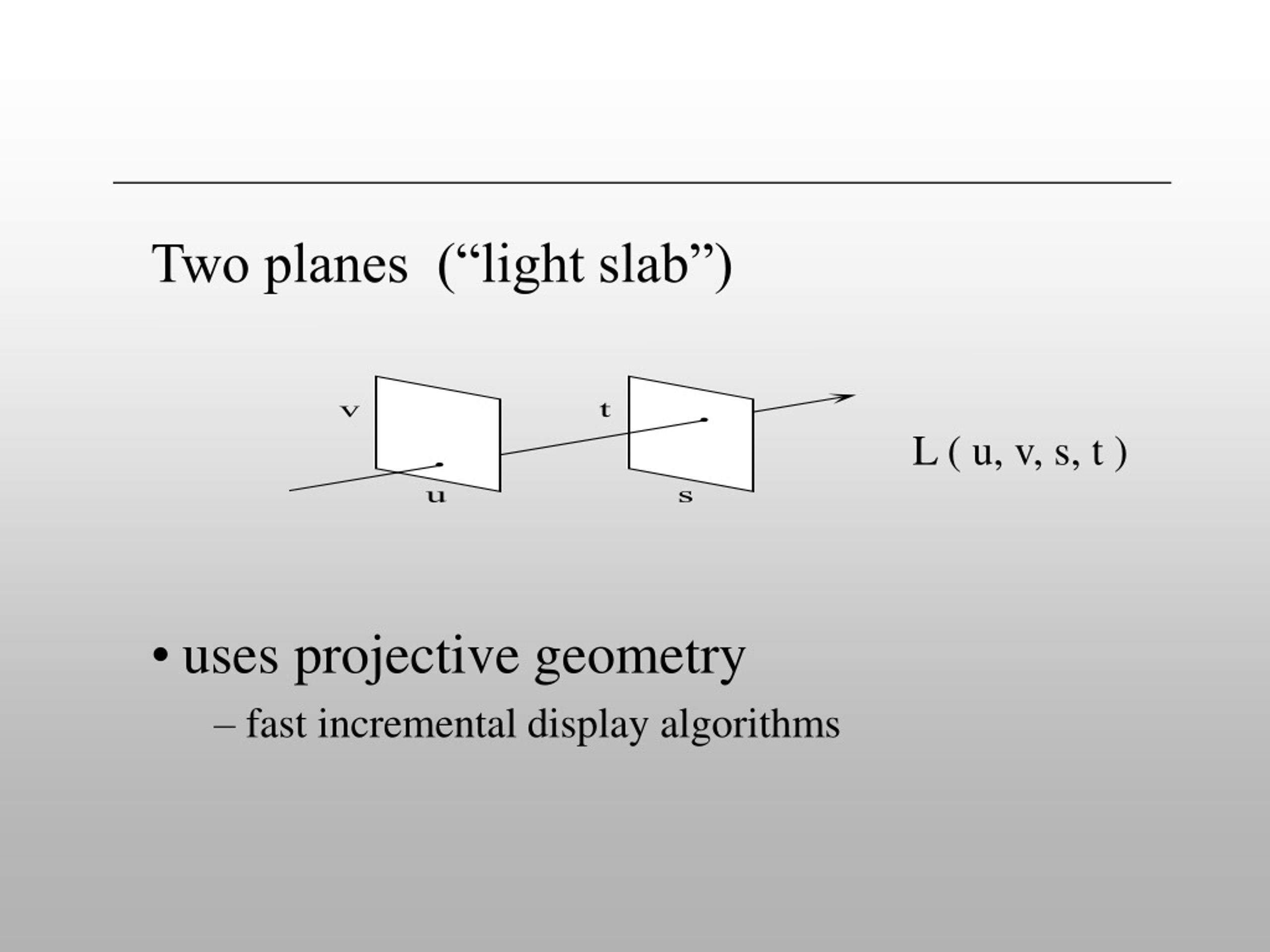 Two planes (“light slab”)

v

u

t

s

L ( u, v, s, t )

• uses projective geometry

– fast incremental display algorithms